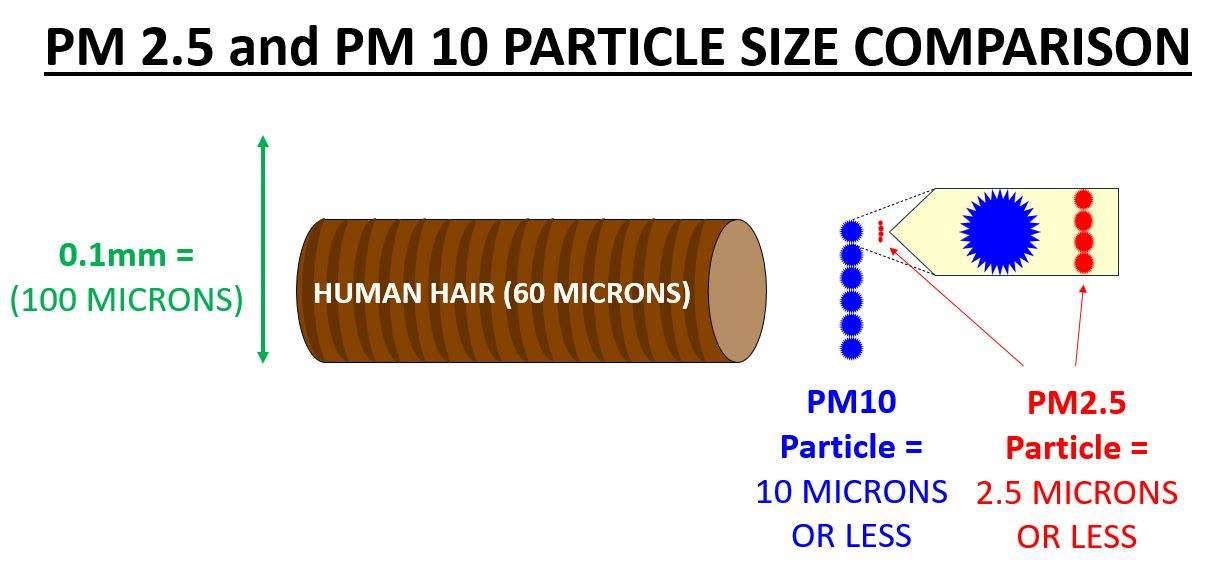 PM 2.5 and PM 10 PARTICLE SIZE COMPARISON

0.1mm =
(100 MICRONS)

HUMAN HAIR (60 MICRONS)

PM10
Particle =
10 MICRONS
OR LESS

PM2.5
Particle =
2.5 MICRONS
OR LESS